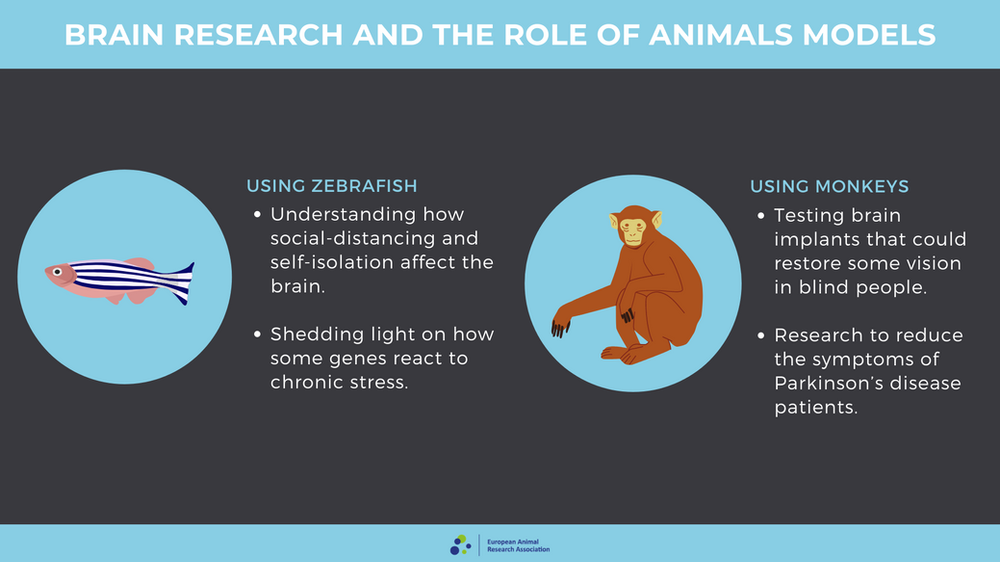 BRAIN RESEARCH AND THE ROLE OF ANIMALS MODELS

USING ZEBRAFISH

• Understanding how social-distancing and self-isolation affect the brain.

• Shedding light on how some genes react to chronic stress.

USING MONKEYS

• Testing brain implants that could restore some vision in blind people.

• Research to reduce the symptoms of Parkinson's disease patients.

European Animal Research Association